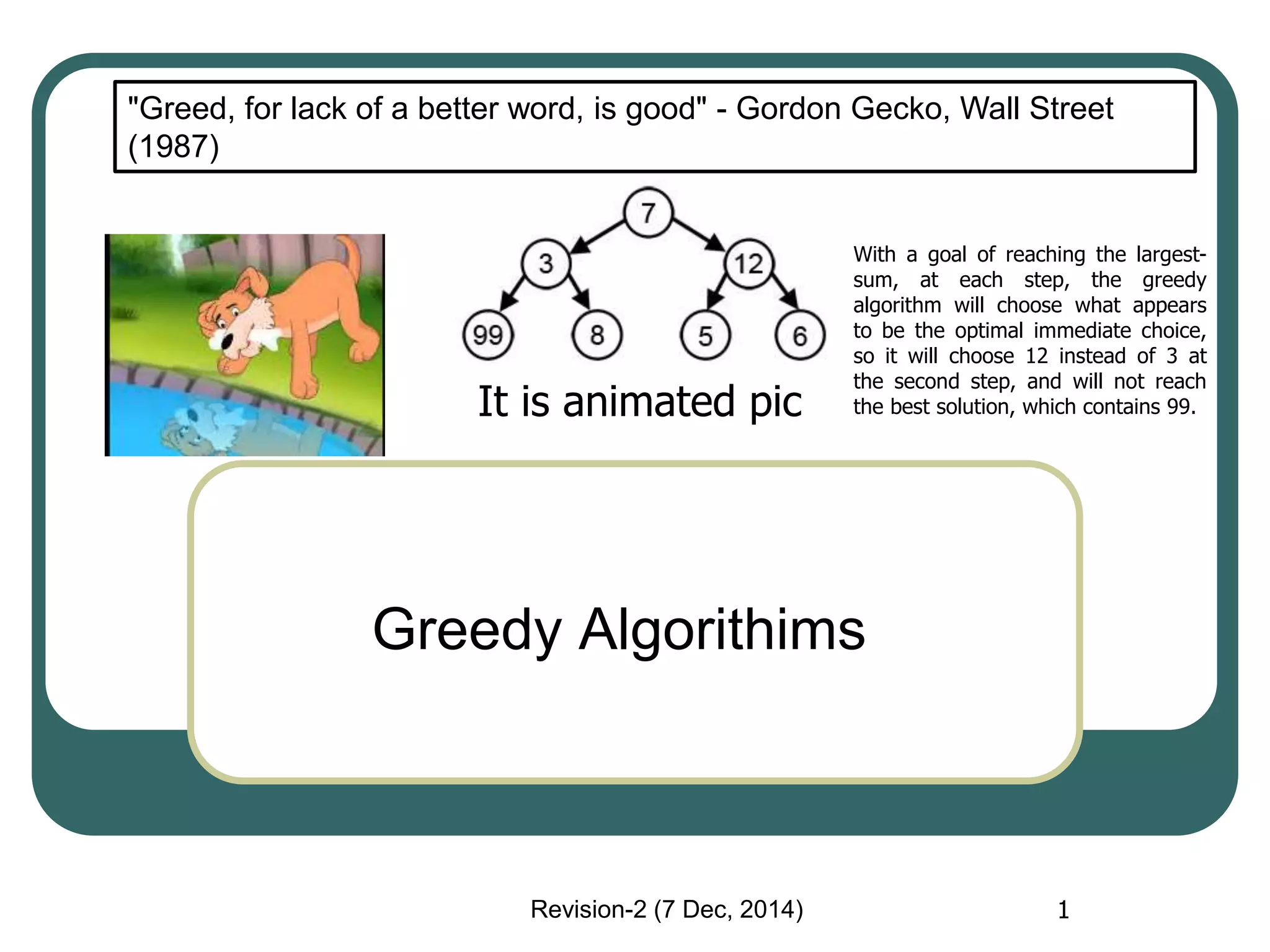 "Greed, for lack of a better word, is good" - Gordon Gecko, Wall Street (1987)

7
3
12
99
8
5
6

It is animated pic

With a goal of reaching the largest-sum, at each step, the greedy algorithm will choose what appears to be the optimal immediate choice, so it will choose 12 instead of 3 at the second step, and will not reach the best solution, which contains 99.

Greedy Algorithims

Revision-2 (7 Dec, 2014)

1